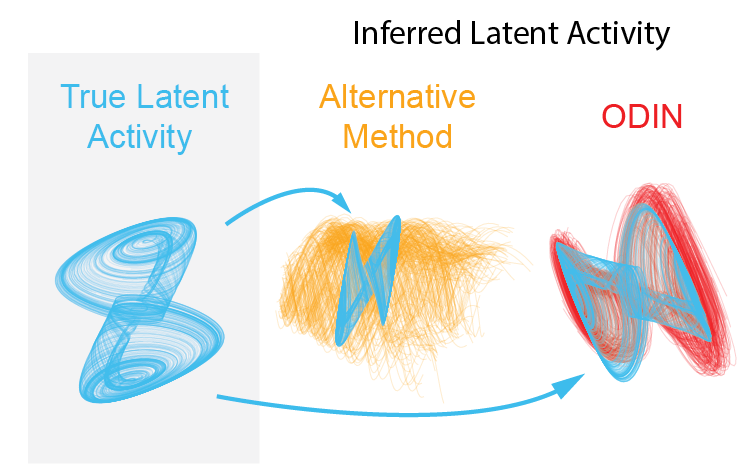 Inferred Latent Activity

True Latent Activity

Alternative Method

ODIN